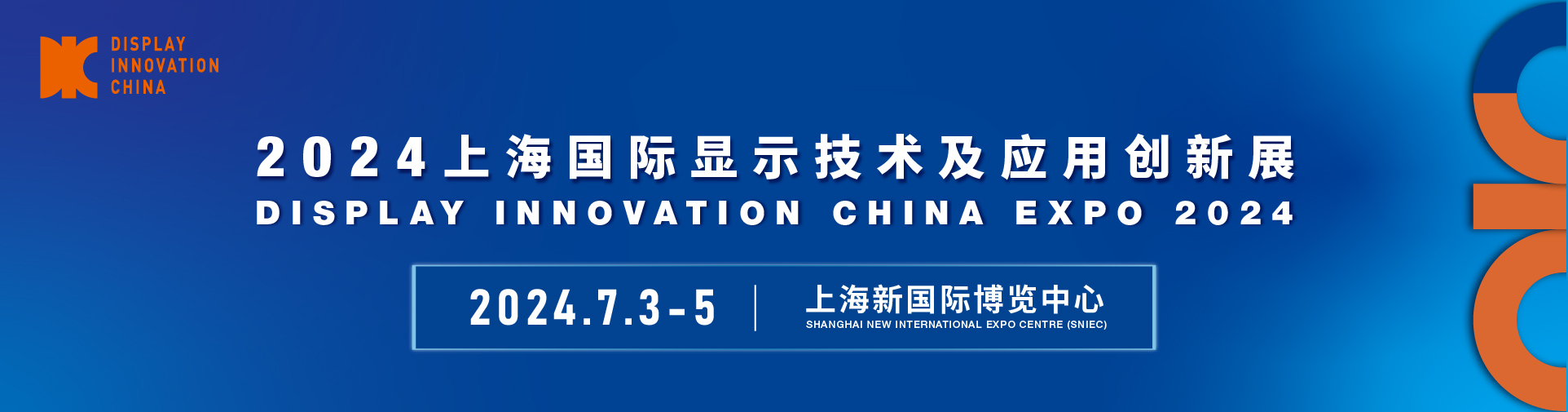 DISPLAY
INNOVATION
CHINA

2024上海国际显示技术及应用创新展
DISPLAY INNOVATION CHINA EXPO 2024

2024.7.3-5

上海新国际博览中心
SHANGHAI NEW INTERNATIONAL EXPO CENTRE (SNIEC)